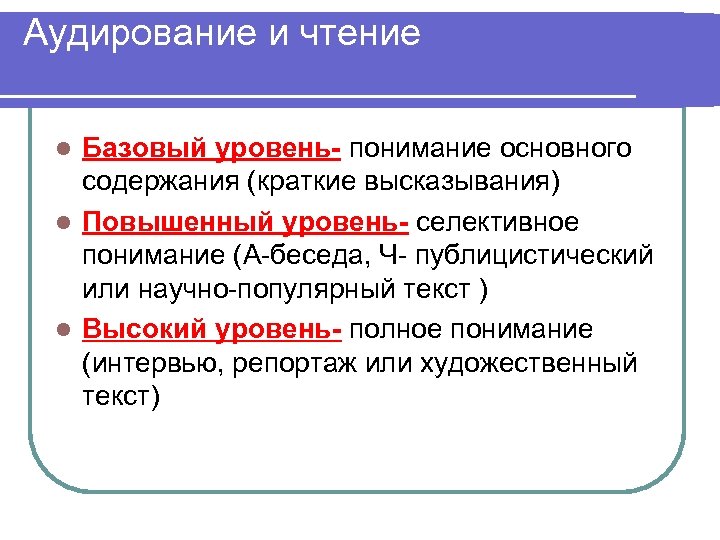 Аудирование и чтение

- Базовый уровень- понимание основного содержания (краткие высказывания)
- Повышенный уровень- селективное понимание (А-беседа, Ч- публицистический или научно-популярный текст )
- Высокий уровень- полное понимание (интервью, репортаж или художественный текст)